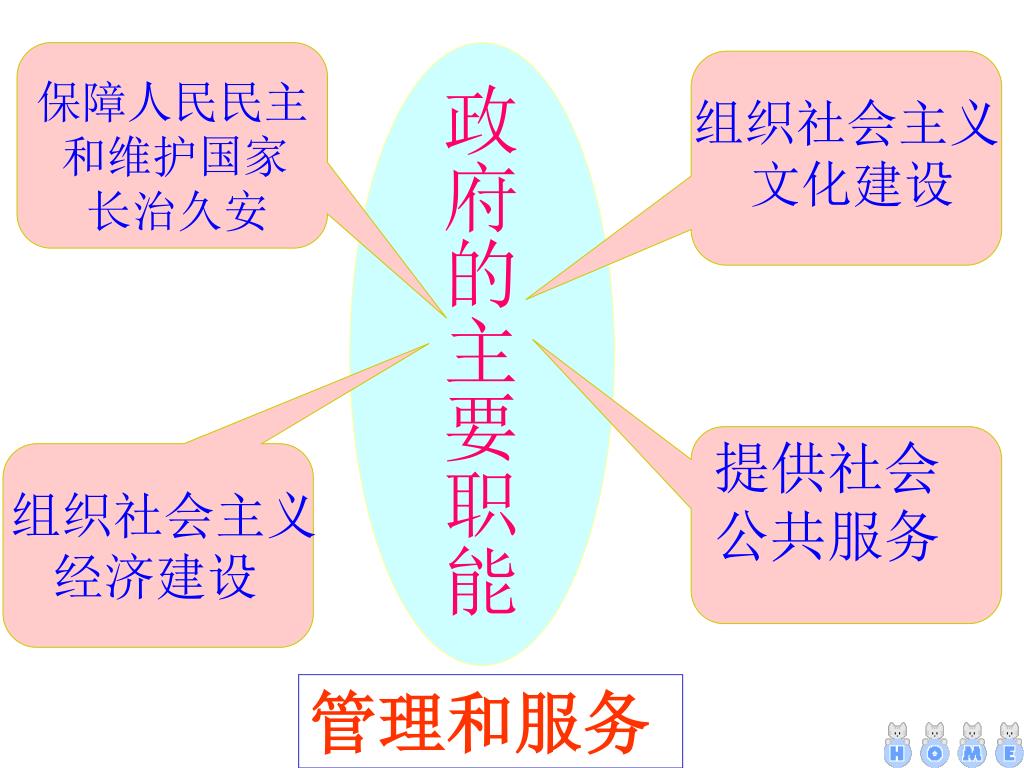 保障人民民主和维护国家长治久安

政府的主要职能

组织社会主义文化建设

组织社会主义经济建设

提供社会公共服务

管理和服务

HOME